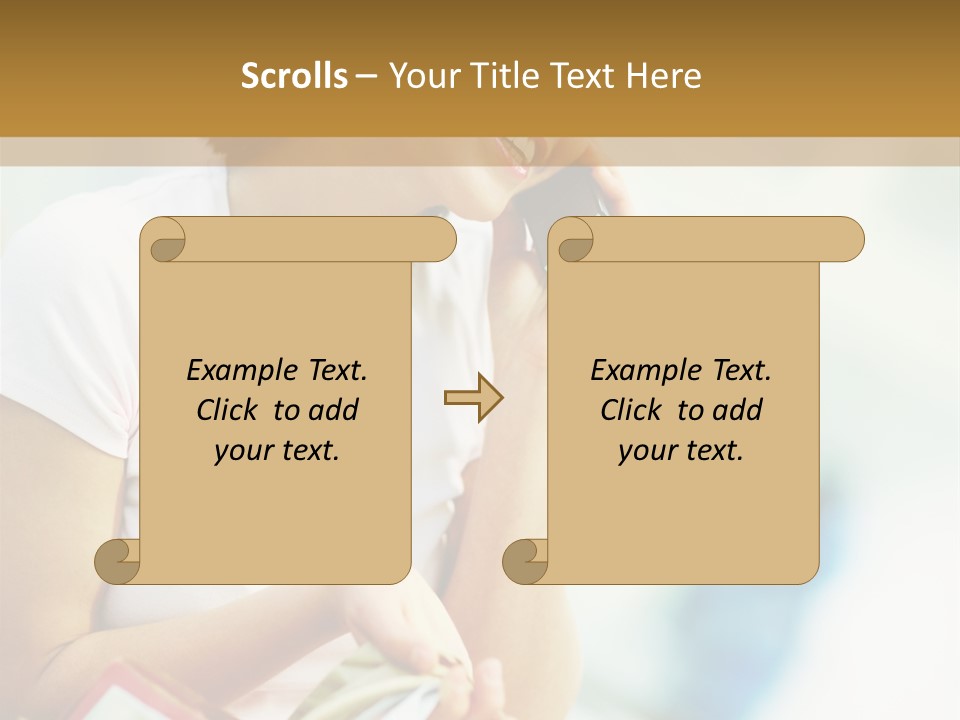 Scrolls – Your Title Text Here

Example Text. Click to add your text.

Example Text. Click to add your text.